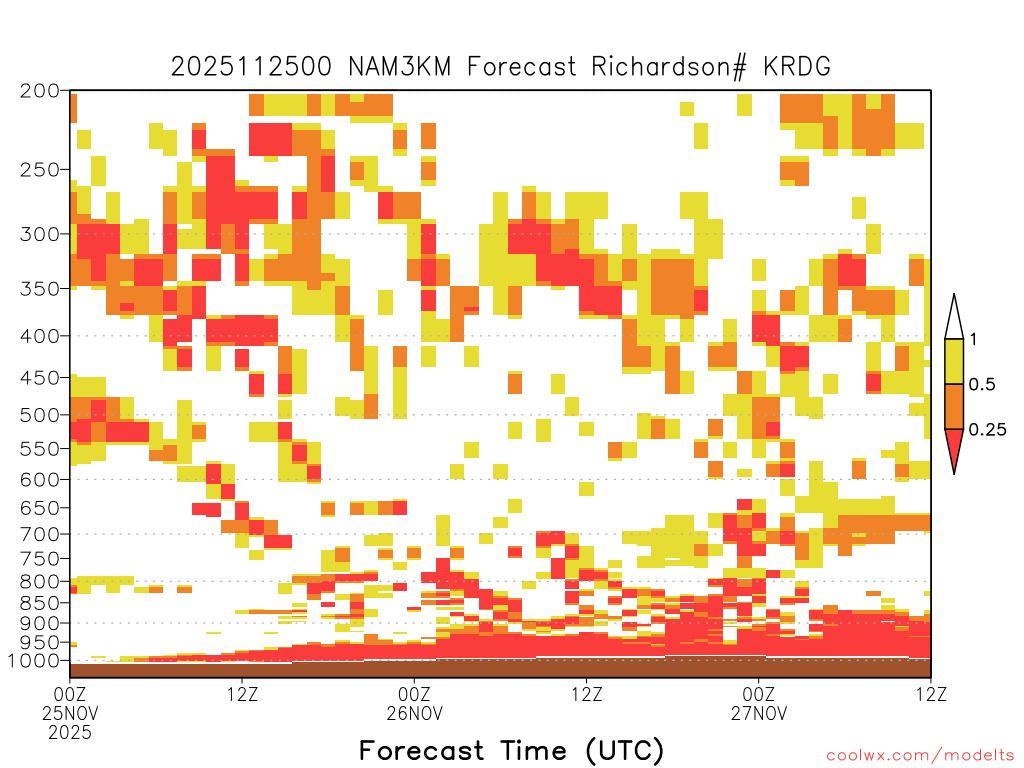 2025112500 NAM3KM Forecast Richardson# KRDG

200
250
300
350
400
450
500
550
600
650
700
750
800
850
900
950
1000

1
0.5
0.25

00Z 25NOV 2025
12Z
00Z 26NOV
12Z
00Z 27NOV
12Z

Forecast Time (UTC)

coolwx.com/modelts